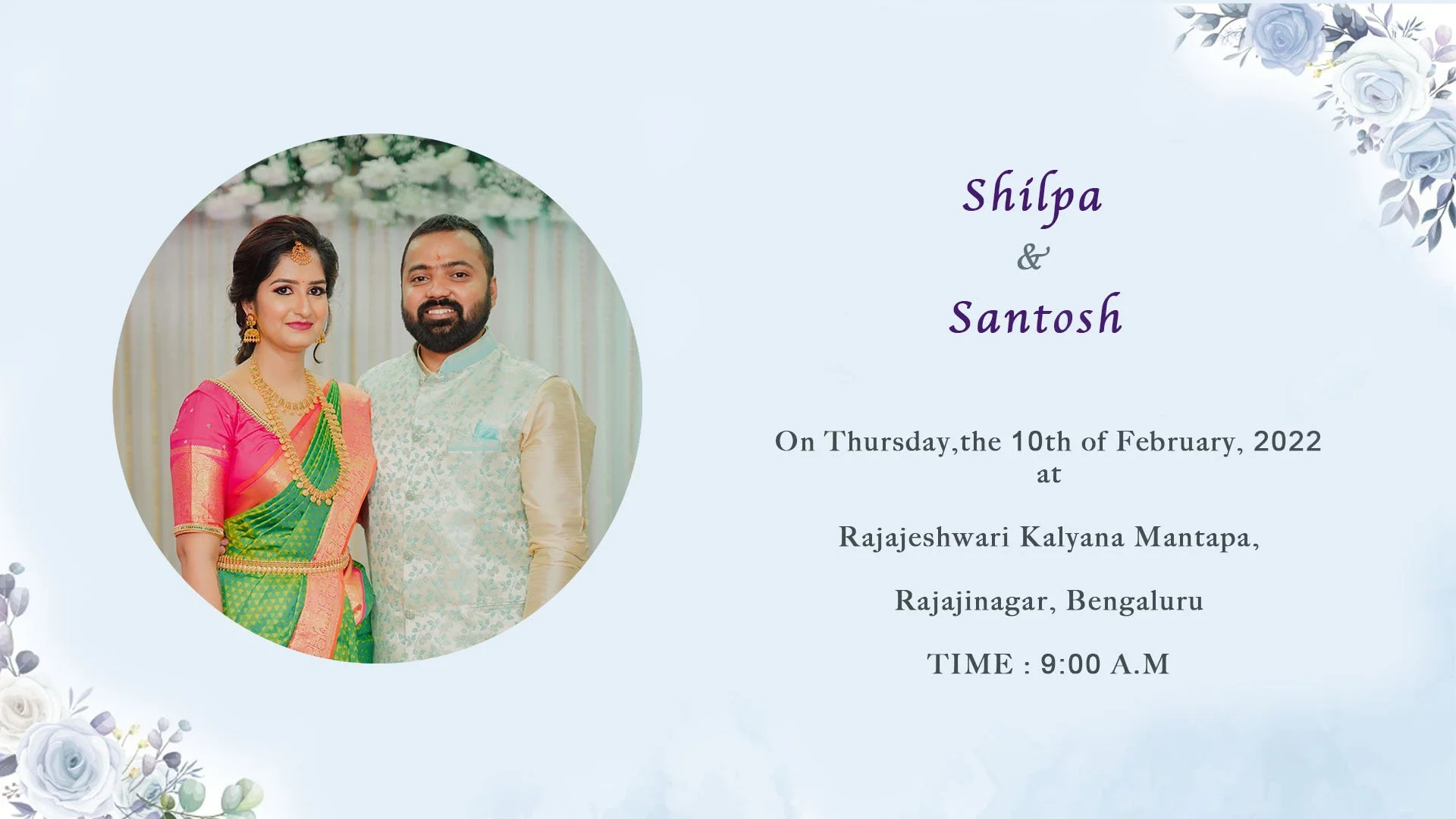 Shilpa
&
Santosh

On Thursday,the 10th of February, 2022
at

Rajajeshwari Kalyana Mantapa,

Rajajinagar, Bengaluru

TIME : 9:00 A.M